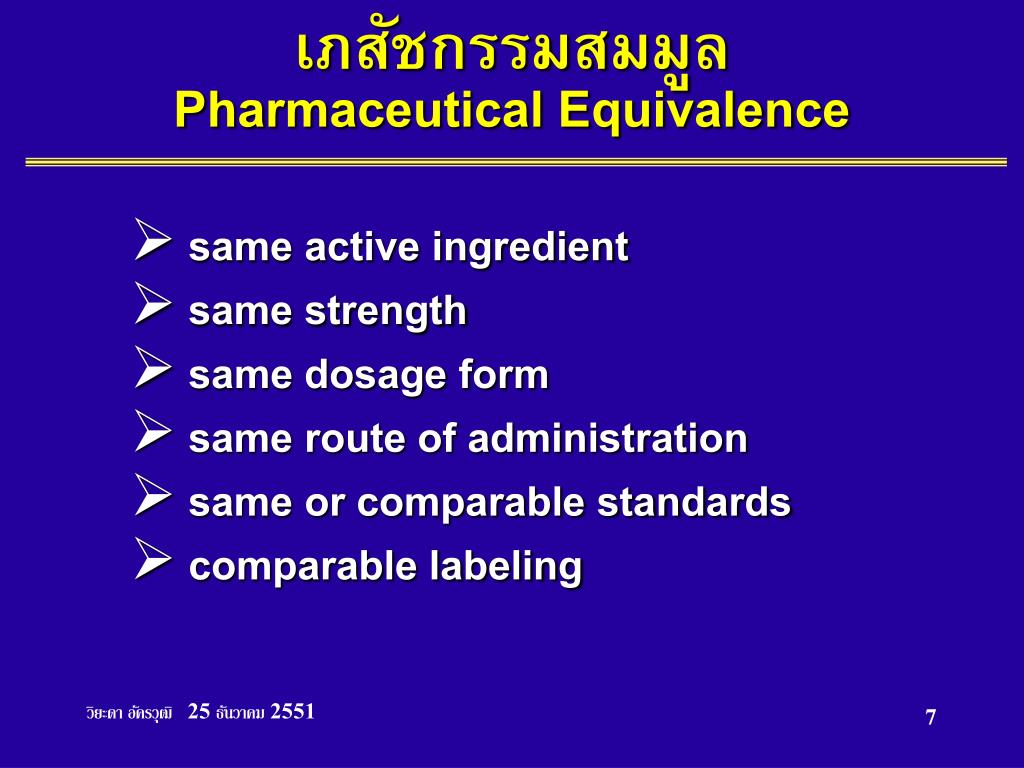 เภสัชกรรมสมมูล
Pharmaceutical Equivalence

➢ same active ingredient
➢ same strength
➢ same dosage form
➢ same route of administration
➢ same or comparable standards
➢ comparable labeling

วิยะดา อัครวุฒิ 25 ธันวาคม 2551

7